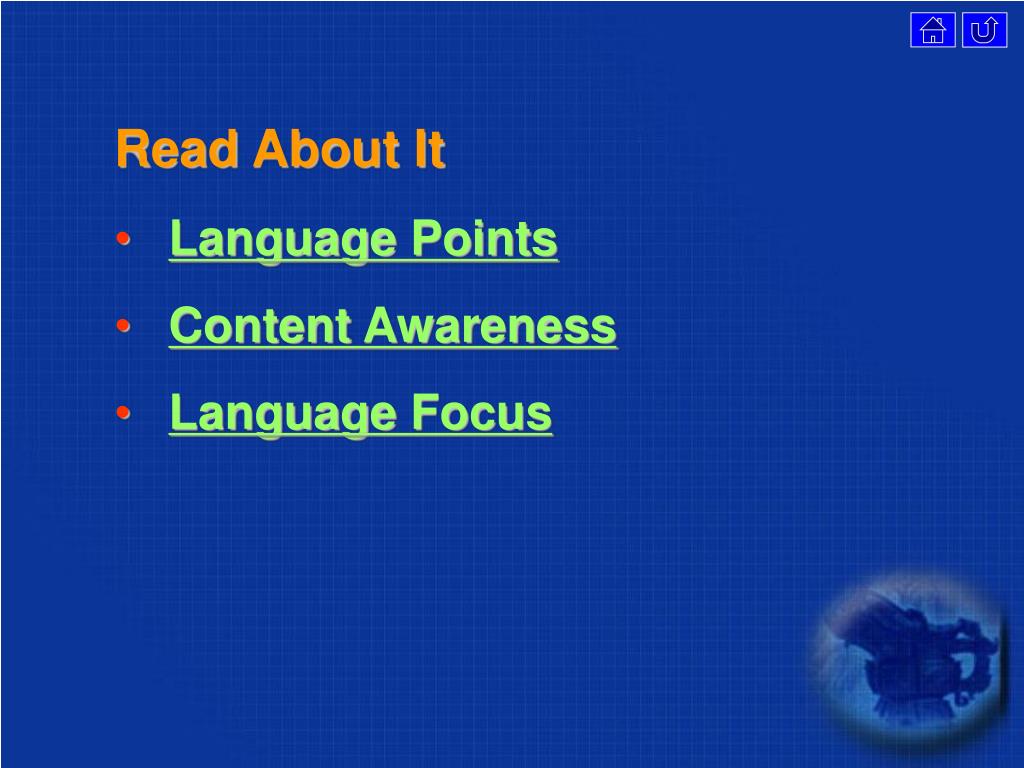 Read About It

• Language Points

• Content Awareness

• Language Focus